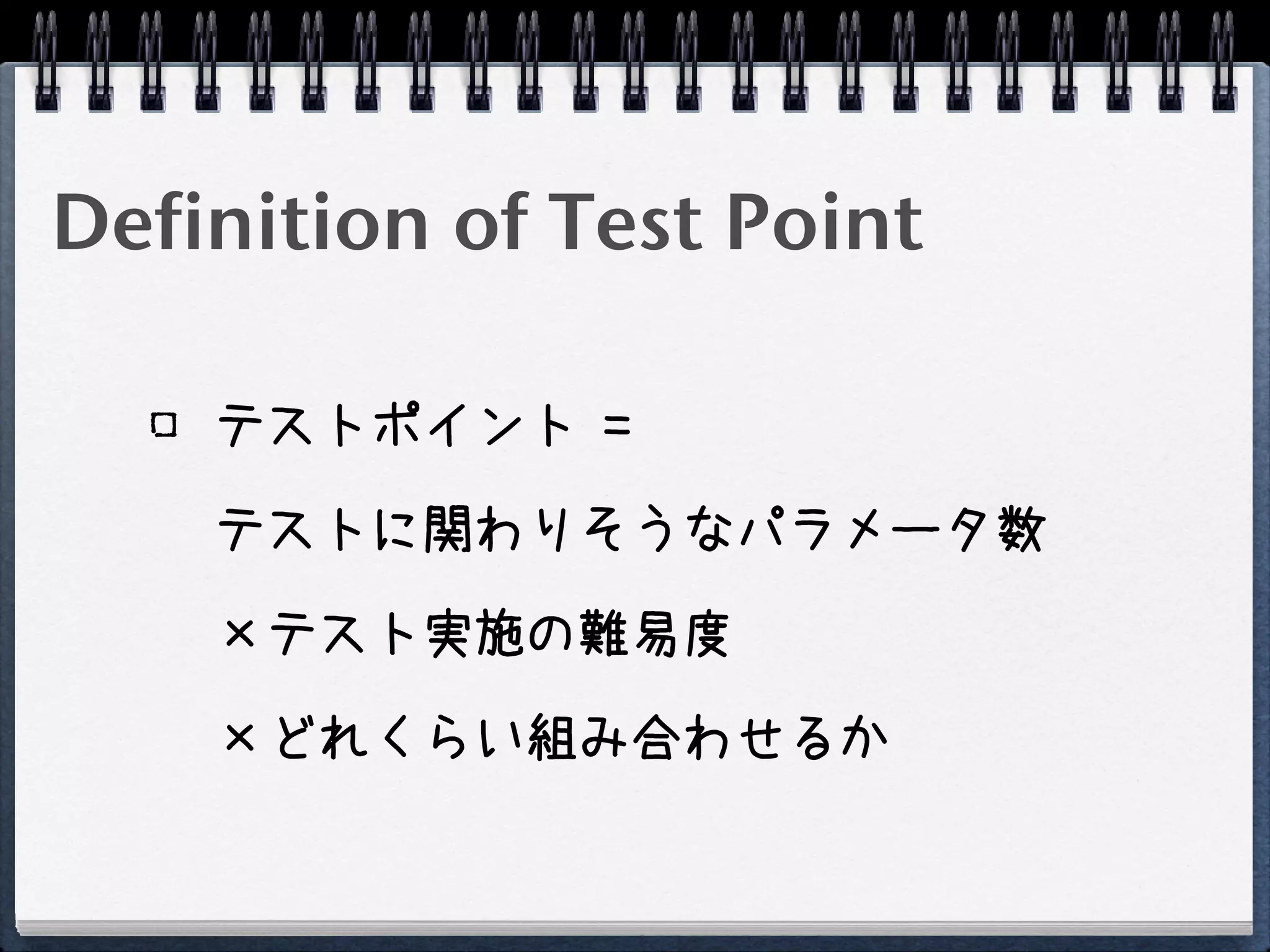 Definition of Test Point

テストポイント =

テストに関わりそうなパラメータ数

×テスト実施の難易度

×どれくらい組み合わせるか